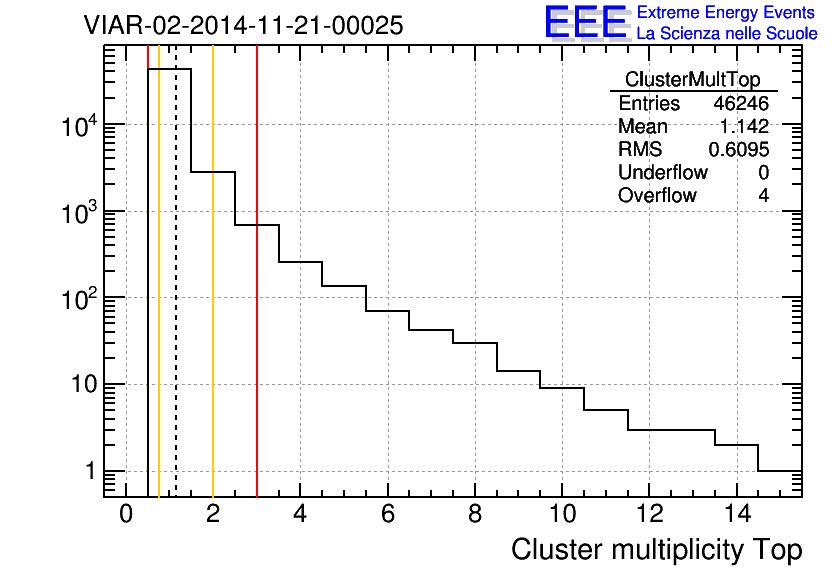 VIAR-02-2014-11-21-00025

EEE Extreme Energy Events
La Scienza nelle Scuole

| ClusterMultTop | |
|---|---|
| Entries | 46246 |
| Mean | 1.142 |
| RMS | 0.6095 |
| Underflow | 0 |
| Overflow | 4 |

$10^4$
$10^3$
$10^2$
10
1

0 2 4 6 8 10 12 14

Cluster multiplicity Top